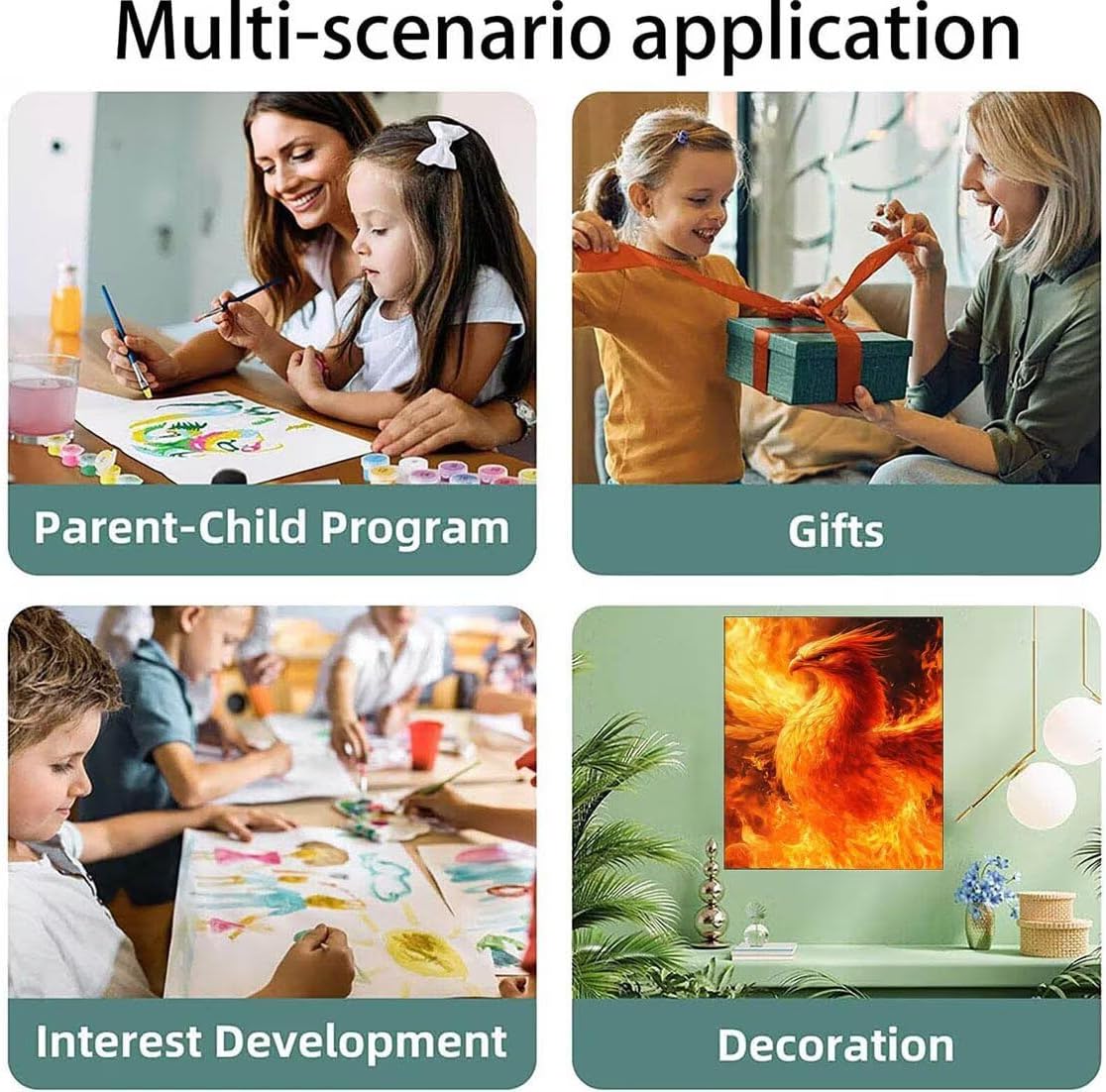 Multi-scenario application

Parent-Child Program

Gifts

Interest Development

Decoration